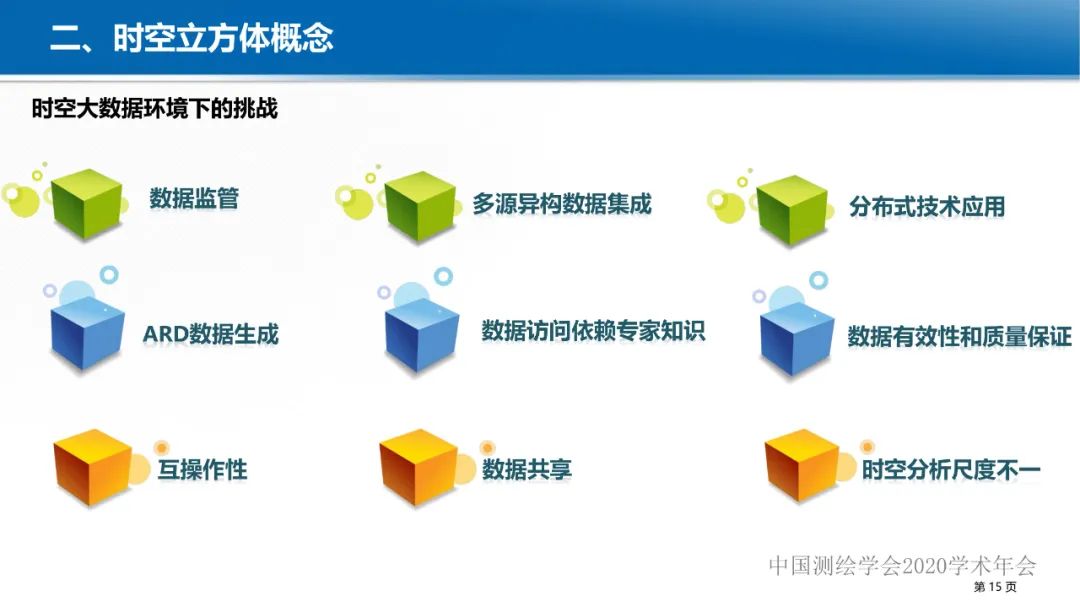 二、时空立方体概念

时空大数据环境下的挑战

数据监管

多源异构数据集成

分布式技术应用

ARD数据生成

数据访问依赖专家知识

数据有效性和质量保证

互操作性

数据共享

时空分析尺度不一

中国测绘学会2020学术年会

第 15 页